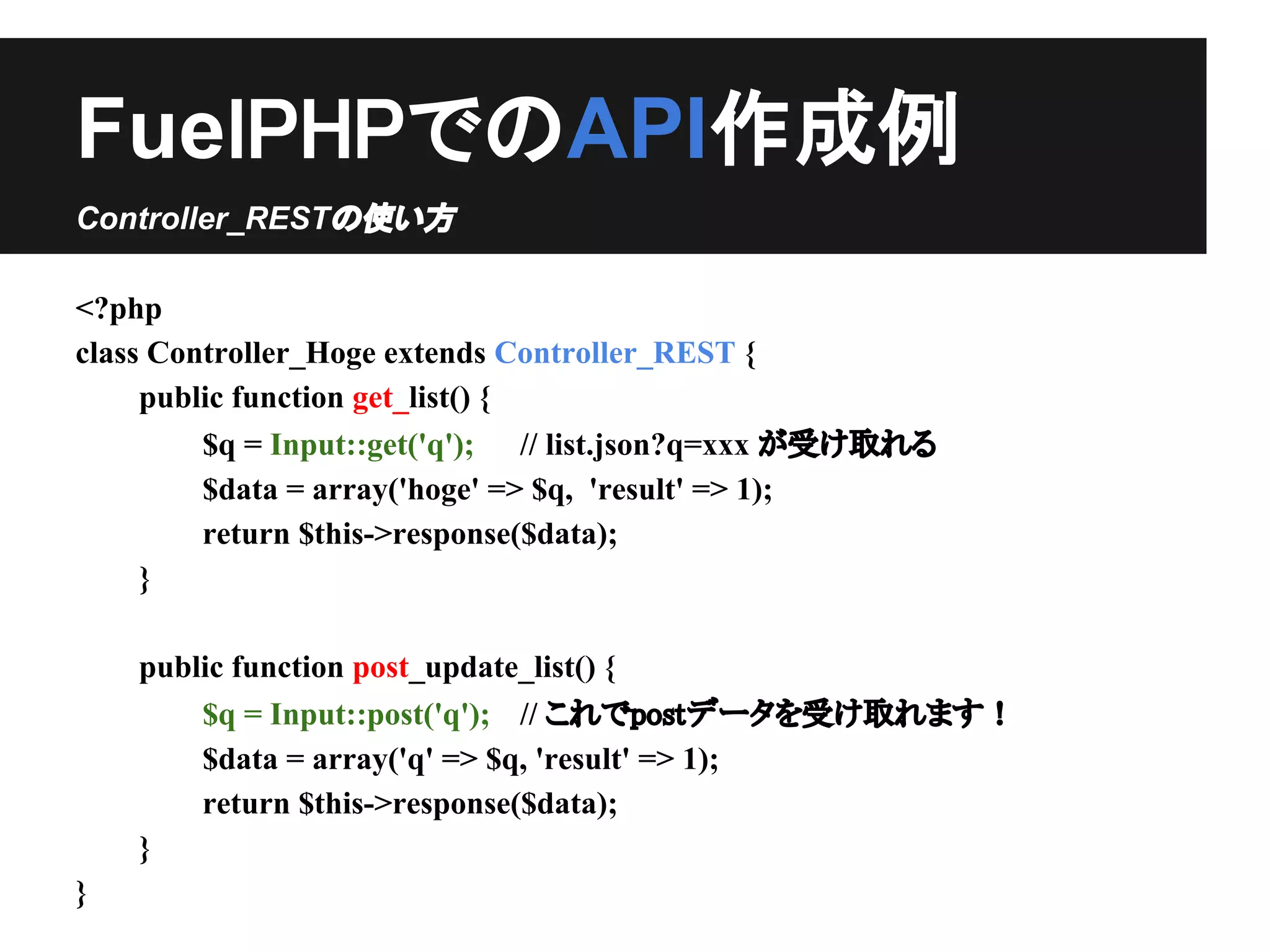 FuelPHPでのAPI作成例

Controller_RESTの使い方

<?php
class Controller_Hoge extends Controller_REST {
public function get_list() {
$q = Input::get('q'); // list.json?q=xxx が受け取れる
$data = array('hoge' => $q, 'result' => 1);
return $this->response($data);
}

public function post_update_list() {
$q = Input::post('q'); // これでpostデータを受け取れます！
$data = array('q' => $q, 'result' => 1);
return $this->response($data);
}
}